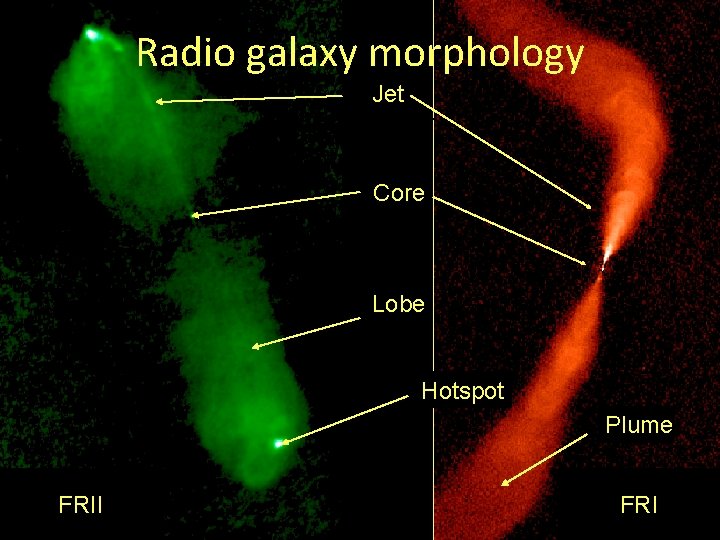 Radio galaxy morphology

Jet

Core

Lobe

Hotspot

Plume

FRII

FRI